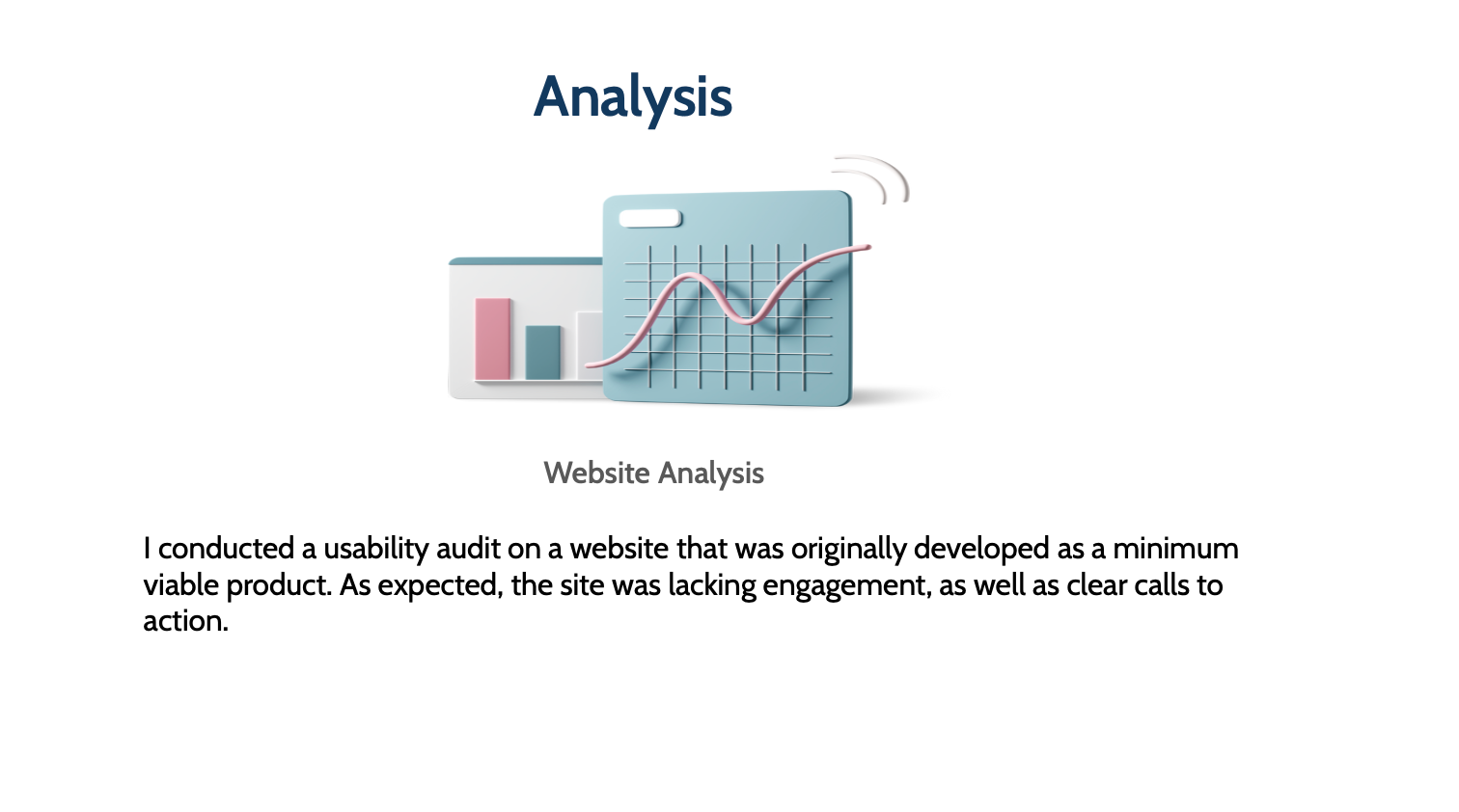 Analysis

Website Analysis

I conducted a usability audit on a website that was originally developed as a minimum viable product. As expected, the site was lacking engagement, as well as clear calls to action.